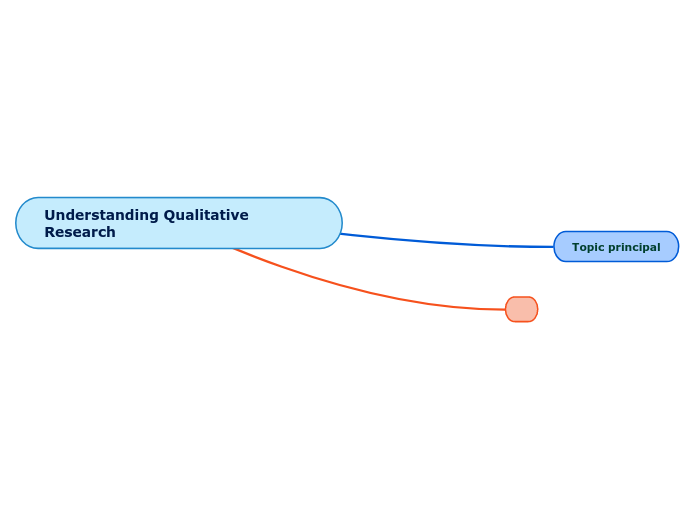 Understanding Qualitative Research

Topic principal